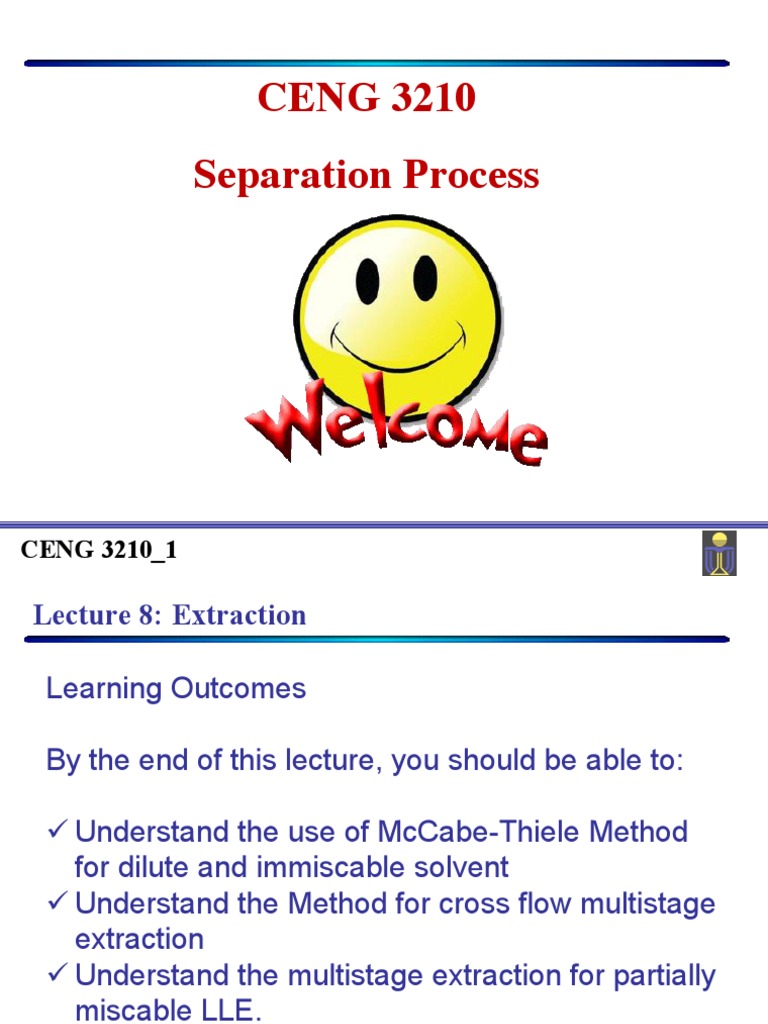 CENG 3210

Separation Process

Welcome

CENG 3210_1

Lecture 8: Extraction

Learning Outcomes

By the end of this lecture, you should be able to:

✓ Understand the use of McCabe-Thiele Method for dilute and immiscable solvent
✓ Understand the Method for cross flow multistage extraction
✓ Understand the multistage extraction for partially miscable LLE.